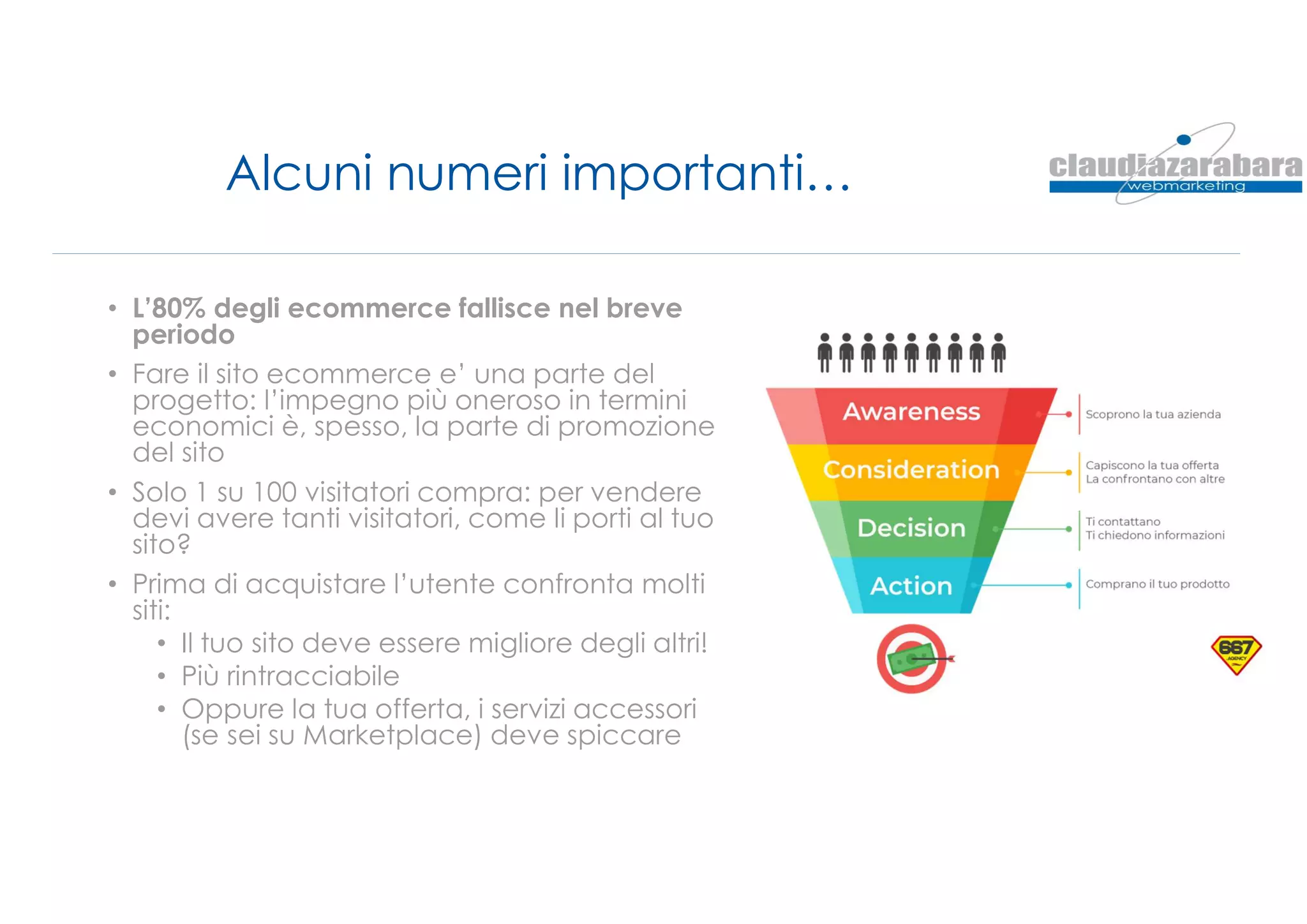 Alcuni numeri importanti…

claudiazarabara
webmarketing

• L'80% degli ecommerce fallisce nel breve periodo
• Fare il sito ecommerce e' una parte del progetto: l'impegno più oneroso in termini economici è, spesso, la parte di promozione del sito
• Solo 1 su 100 visitatori compra: per vendere devi avere tanti visitatori, come li porti al tuo sito?
• Prima di acquistare l'utente confronta molti siti:
  • Il tuo sito deve essere migliore degli altri!
  • Più rintracciabile
  • Oppure la tua offerta, i servizi accessori (se sei su Marketplace) deve spiccare

Awareness
Scoprono la tua azienda
Consideration
Capiscono la tua offerta
La confrontano con altre
Decision
Ti contattano
Ti chiedono informazioni
Action
Comprano il tuo prodotto

667
AGENCY